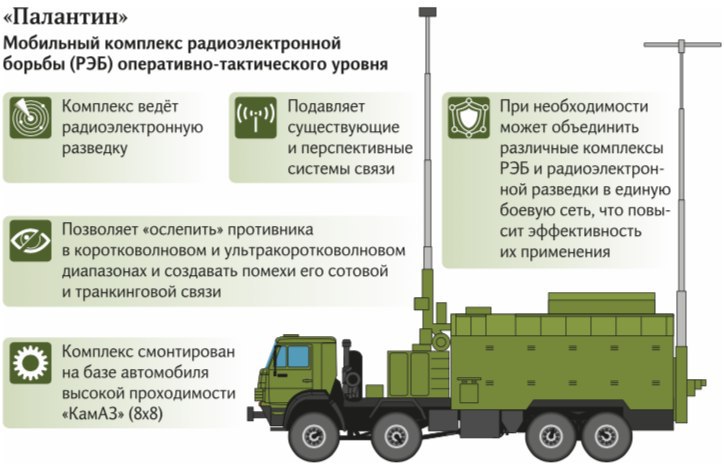 «Палантин»

Мобильный комплекс радиоэлектронной борьбы (РЭБ) оперативно-тактического уровня

Комплекс ведёт радиоэлектронную разведку

Подавляет существующие и перспективные системы связи

При необходимости может объединить различные комплексы РЭБ и радиоэлектронной разведки в единую боевую сеть, что повысит эффективность их применения

Позволяет «ослепить» противника в коротковолновом и ультракоротковолновом диапазонах и создавать помехи его сотовой и транкинговой связи

Комплекс смонтирован на базе автомобиля высокой проходимости «КамАЗ» (8x8)